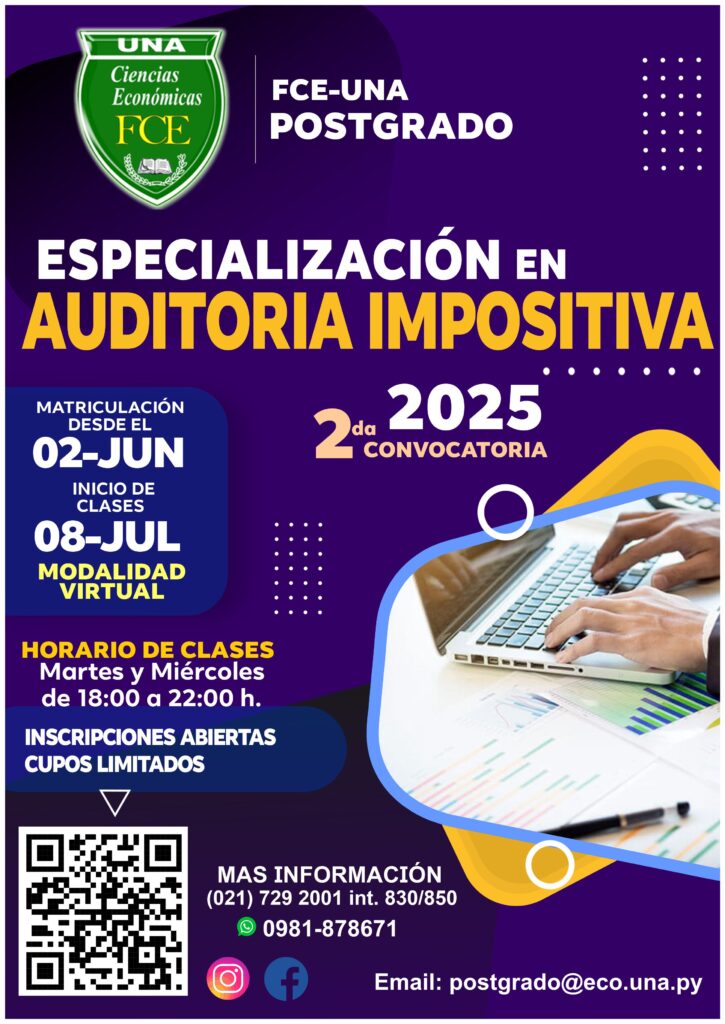 UNA
Ciencias Económicas
FCE

FCE-UNA
POSTGRADO

ESPECIALIZACIÓN EN
AUDITORIA IMPOSITIVA

MATRICULACIÓN DESDE EL
02-JUN
INICIO DE CLASES
08-JUL
MODALIDAD VIRTUAL

2da 2025
CONVOCATORIA

HORARIO DE CLASES
Martes y Miércoles
de 18:00 a 22:00 h.

INSCRIPCIONES ABIERTAS
CUPOS LIMITADOS

MAS INFORMACIÓN
(021) 729 2001 int. 830/850
0981-878671

Email: postgrado@eco.una.py